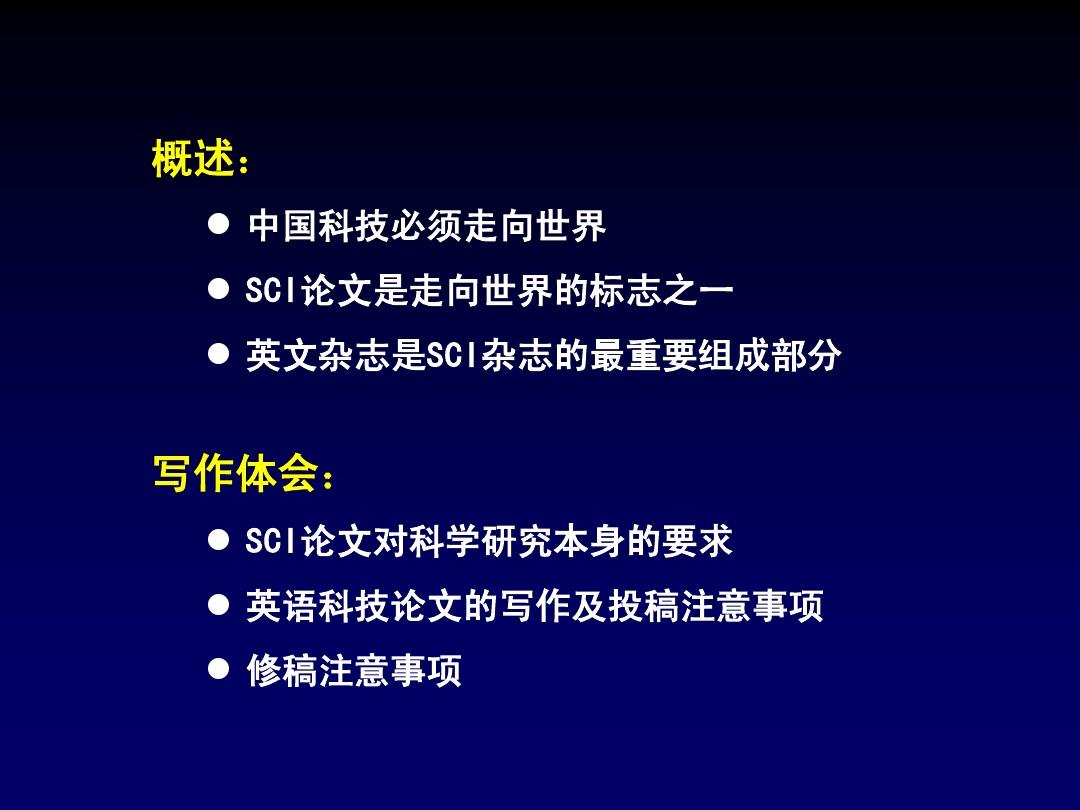 概述：

● 中国科技必须走向世界
● SCI论文是走向世界的标志之一
● 英文杂志是SCI杂志的最重要组成部分

写作体会：

● SCI论文对科学研究本身的要求
● 英语科技论文的写作及投稿注意事项
● 修稿注意事项